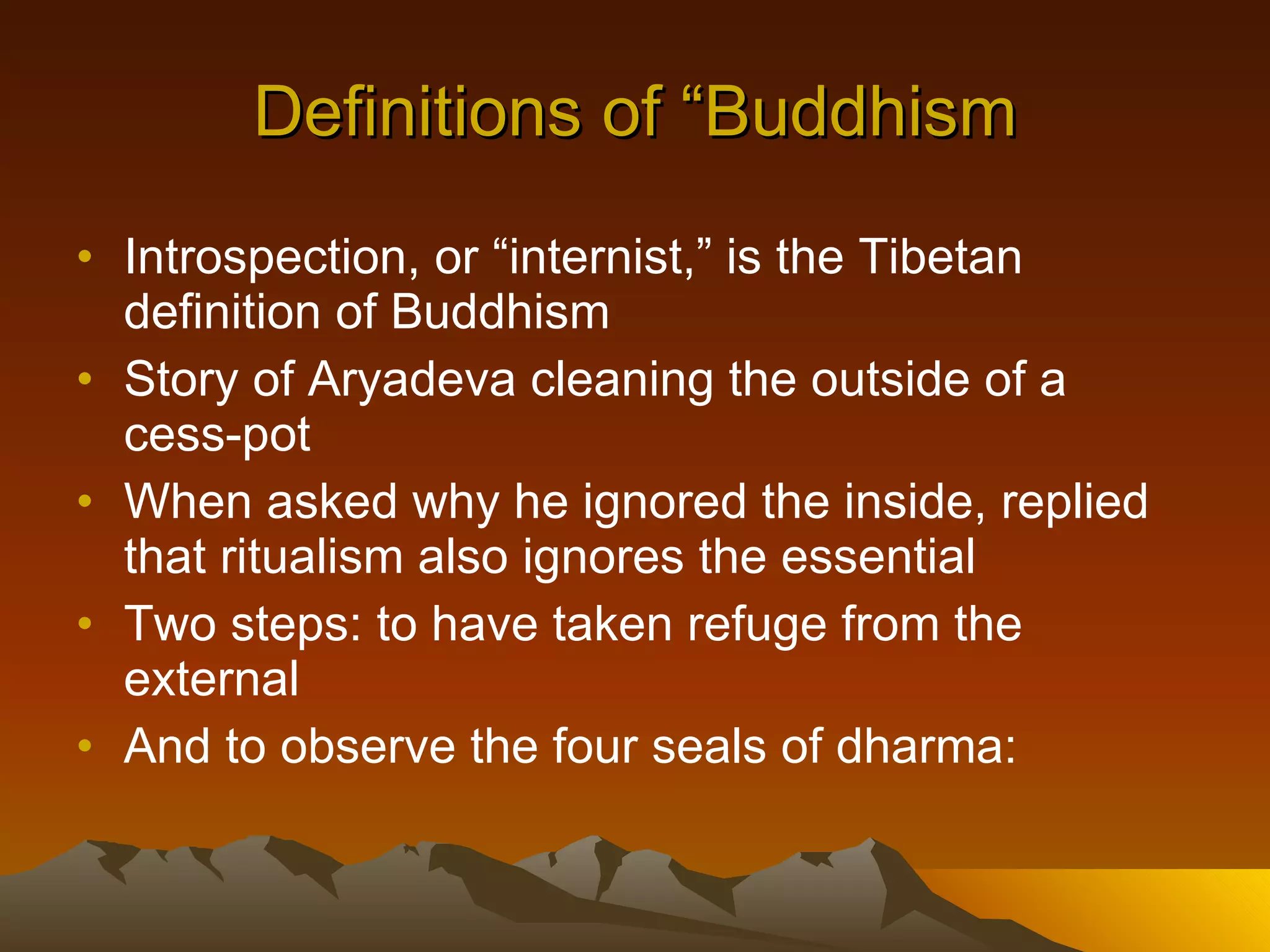 Definitions of “Buddhism

• Introspection, or “internist,” is the Tibetan definition of Buddhism
• Story of Aryadeva cleaning the outside of a cess-pot
• When asked why he ignored the inside, replied that ritualism also ignores the essential
• Two steps: to have taken refuge from the external
• And to observe the four seals of dharma: